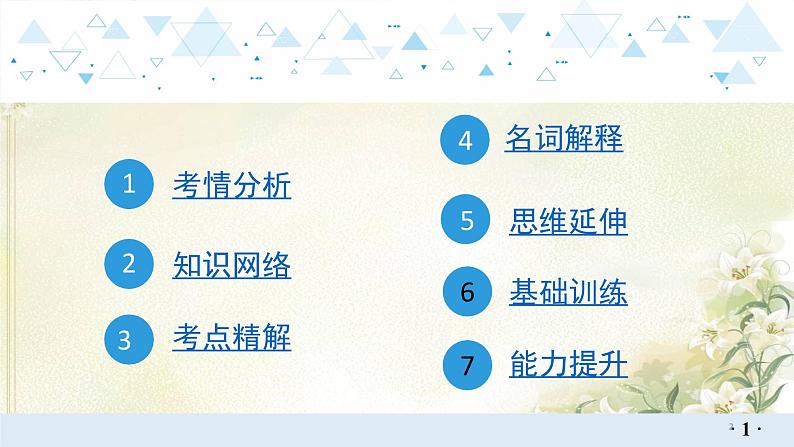 1 考情分析

2 知识网络

3 考点精解

4 名词解释

5 思维延伸

6 基础训练

7 能力提升

· 1 ·